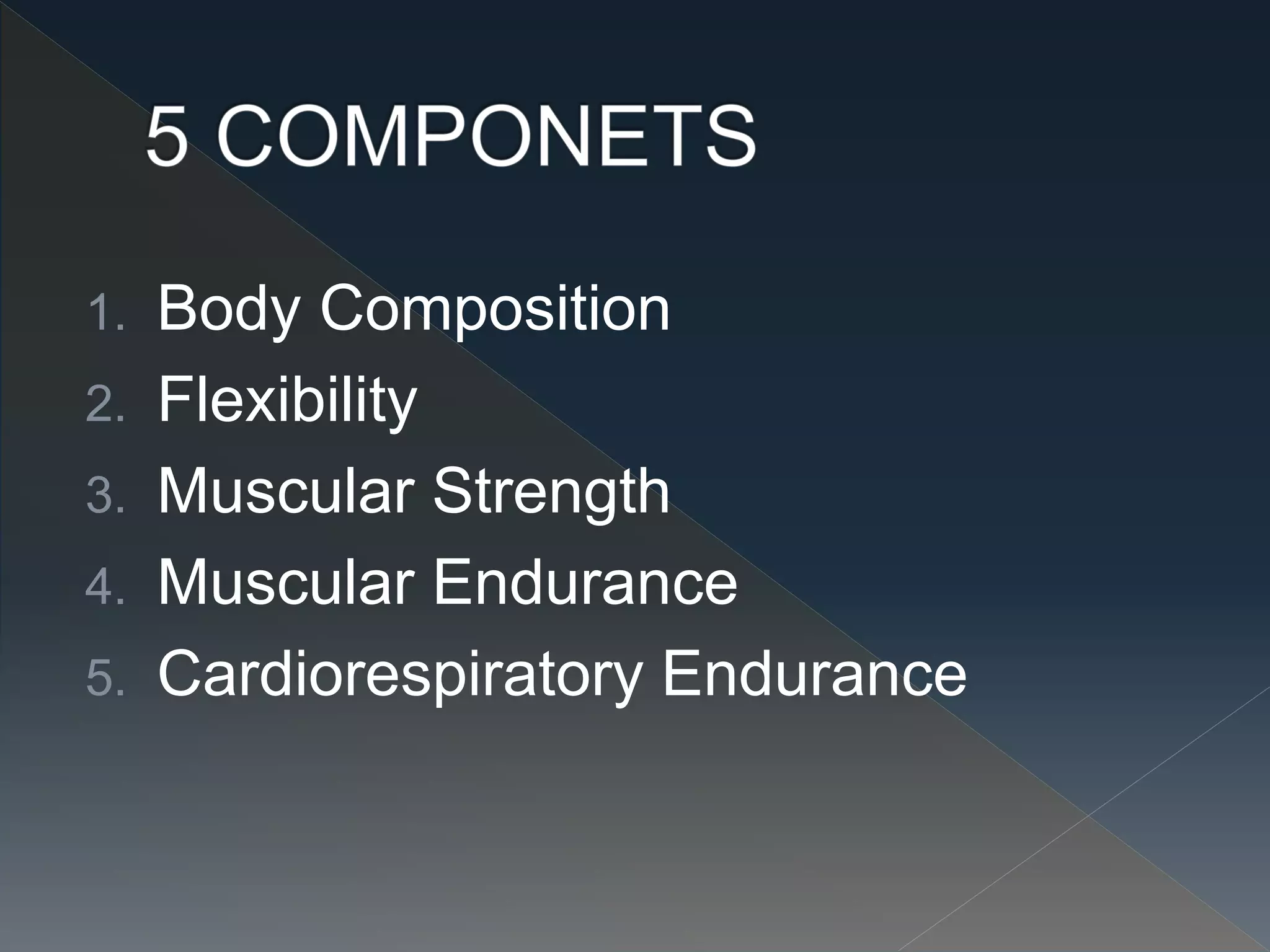 5 COMPONETS

1. Body Composition
2. Flexibility
3. Muscular Strength
4. Muscular Endurance
5. Cardiorespiratory Endurance